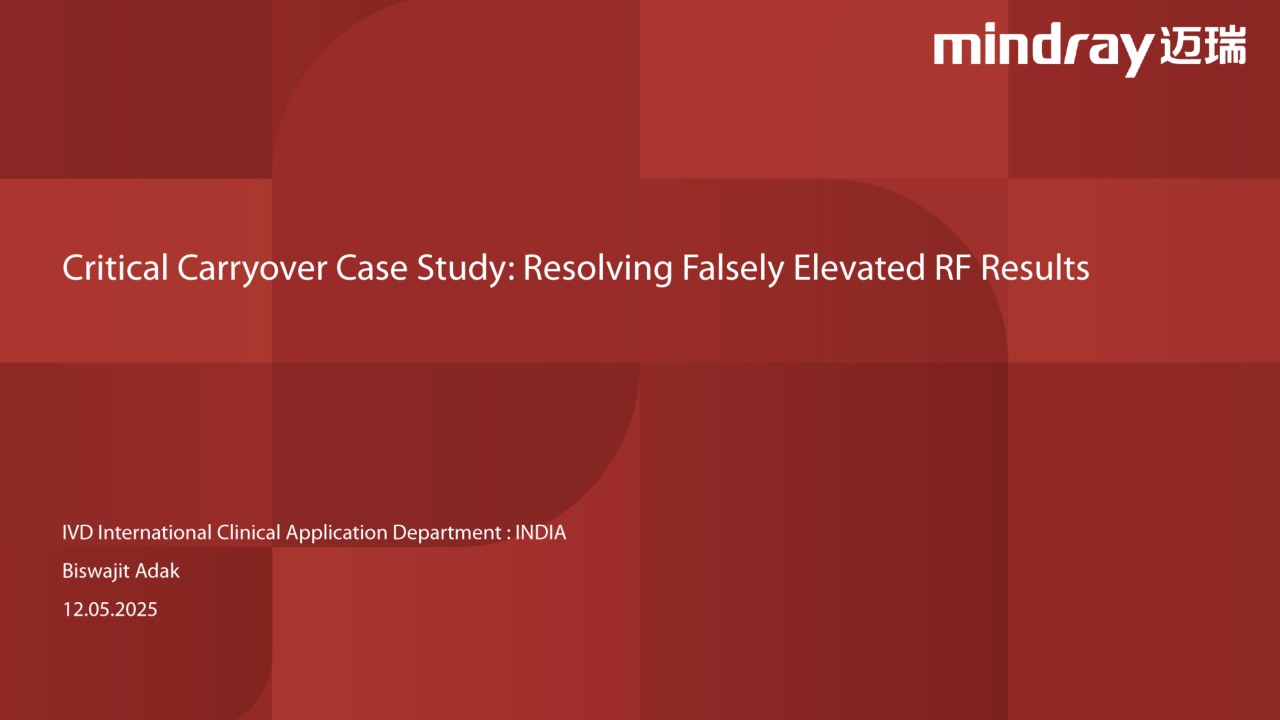 mindray 迈瑞

Critical Carryover Case Study: Resolving Falsely Elevated RF Results

IVD International Clinical Application Department : INDIA

Biswajit Adak

12.05.2025